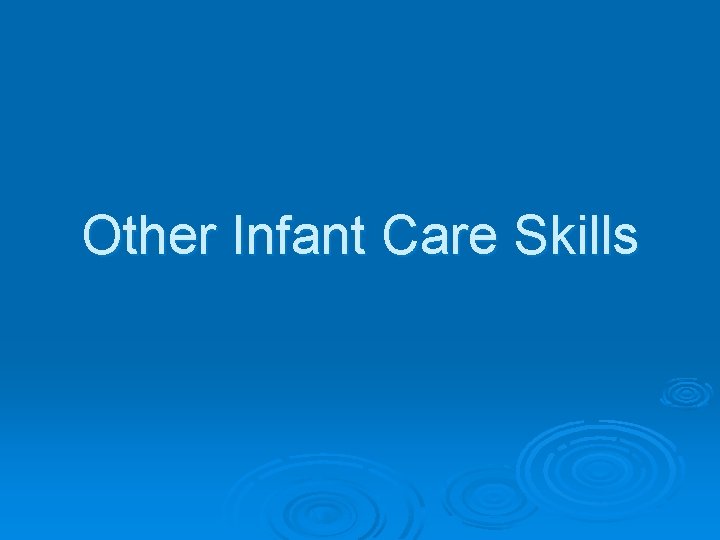 Other Infant Care Skills